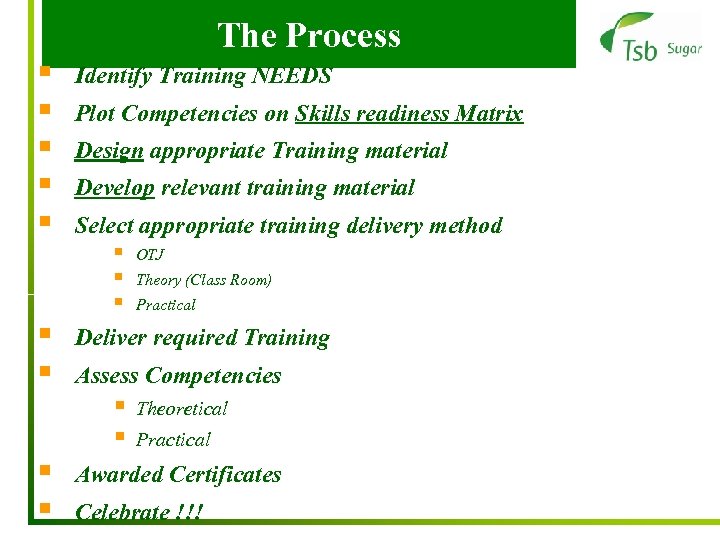 The Process

Tsb Sugar

- Identify Training NEEDS
- Plot Competencies on Skills readiness Matrix
- Design appropriate Training material
- Develop relevant training material
- Select appropriate training delivery method
  - OTJ
  - Theory (Class Room)
  - Practical
- Deliver required Training
- Assess Competencies
  - Theoretical
  - Practical
- Awarded Certificates
- Celebrate !!!